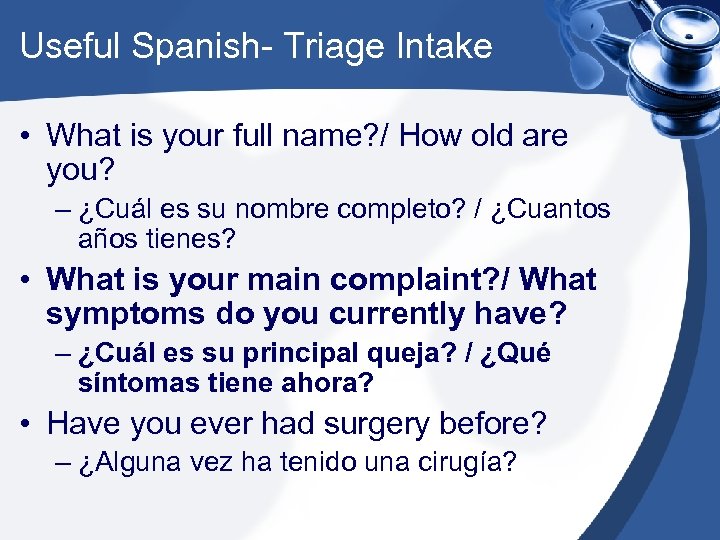 Useful Spanish- Triage Intake

• What is your full name?/ How old are you?
– ¿Cuál es su nombre completo? / ¿Cuantos años tienes?

• What is your main complaint?/ What symptoms do you currently have?
– ¿Cuál es su principal queja? / ¿Qué síntomas tiene ahora?

• Have you ever had surgery before?
– ¿Alguna vez ha tenido una cirugía?